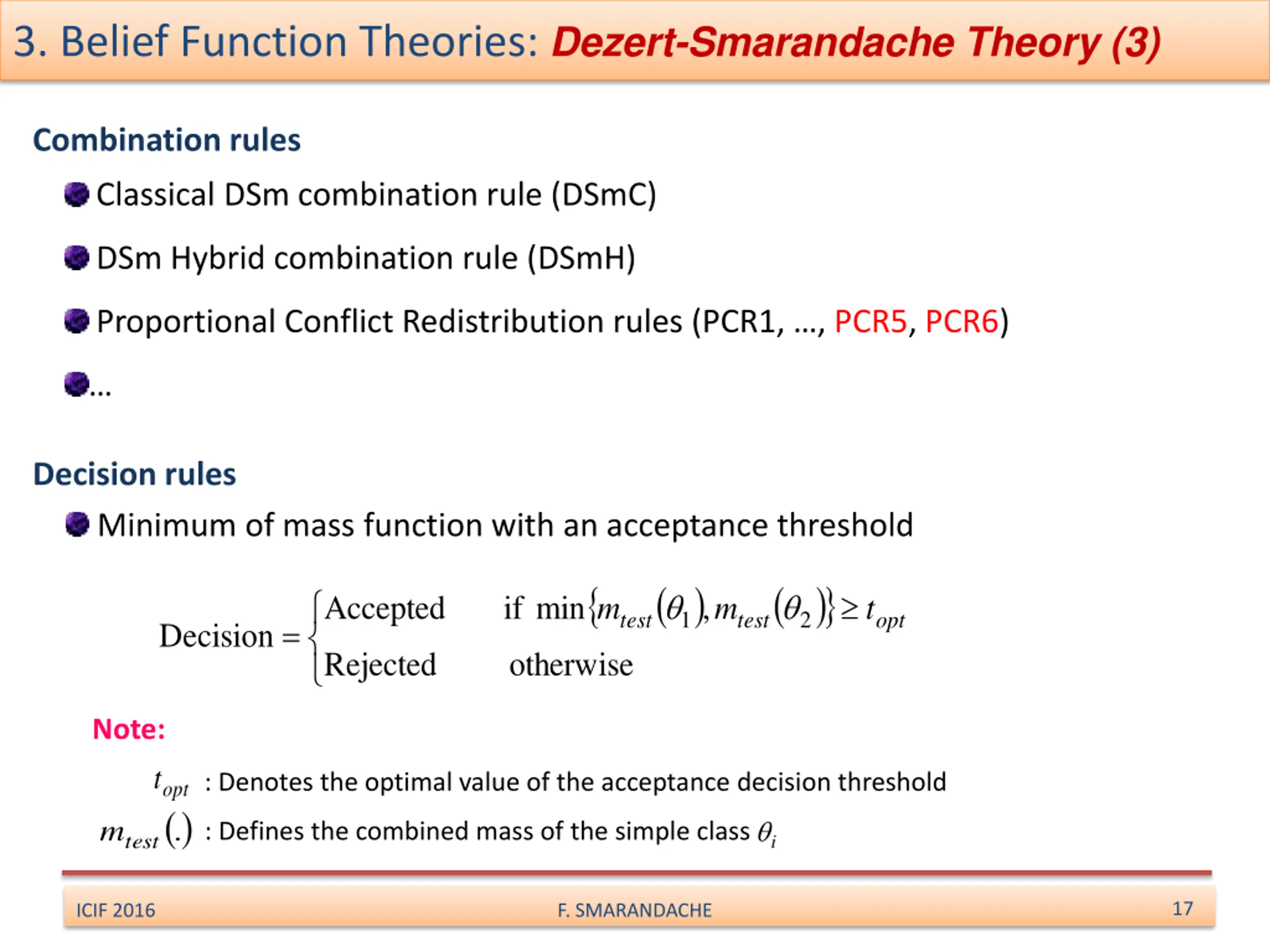 3. Belief Function Theories: Dezert-Smarandache Theory (3)

Combination rules

Classical DSm combination rule (DSmC)

DSm Hybrid combination rule (DSmH)

Proportional Conflict Redistribution rules (PCR1, …, PCR5, PCR6)

…

Decision rules

Minimum of mass function with an acceptance threshold

$\text{Decision} = \begin{cases} \text{Accepted} & \text{if } \min\{m_{test}(\theta_1), m_{test}(\theta_2)\} \geq t_{opt} \\ \text{Rejected} & \text{otherwise} \end{cases}$

Note:

$t_{opt}$ : Denotes the optimal value of the acceptance decision threshold

$m_{test}(.)$ : Defines the combined mass of the simple class $\theta_i$

ICIF 2016

F. SMARANDACHE

17